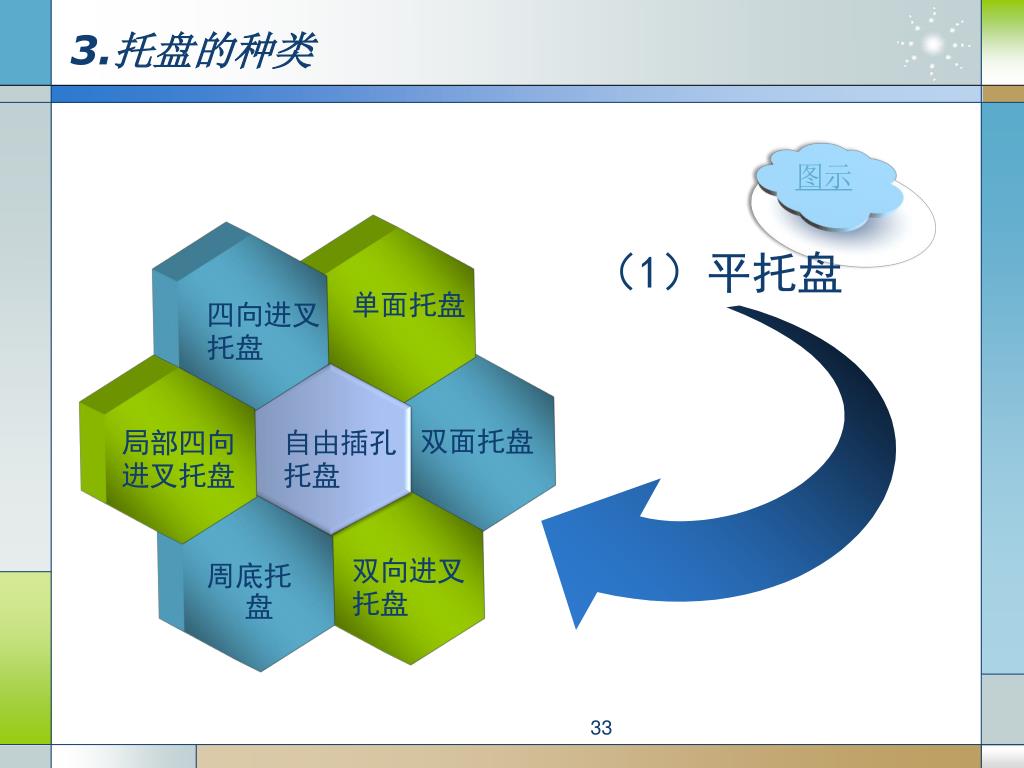 3.托盘的种类

图示

（1）平托盘

四向进叉托盘

单面托盘

局部四向进叉托盘

自由插孔托盘

双面托盘

周底托盘

双向进叉托盘

33